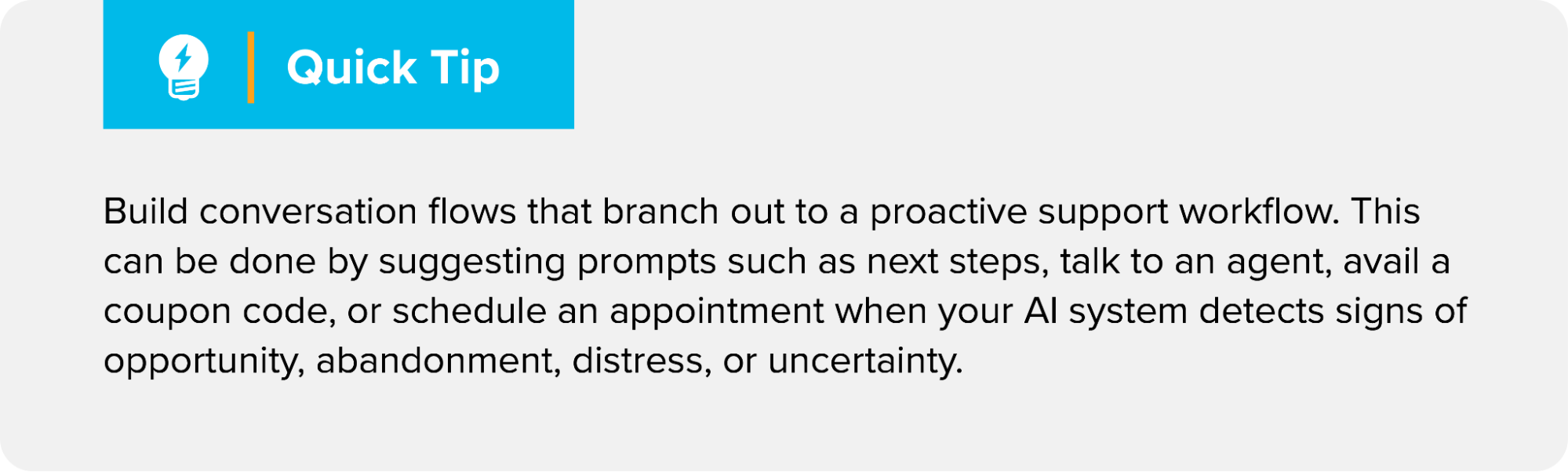 Quick Tip

Build conversation flows that branch out to a proactive support workflow. This can be done by suggesting prompts such as next steps, talk to an agent, avail a coupon code, or schedule an appointment when your AI system detects signs of opportunity, abandonment, distress, or uncertainty.